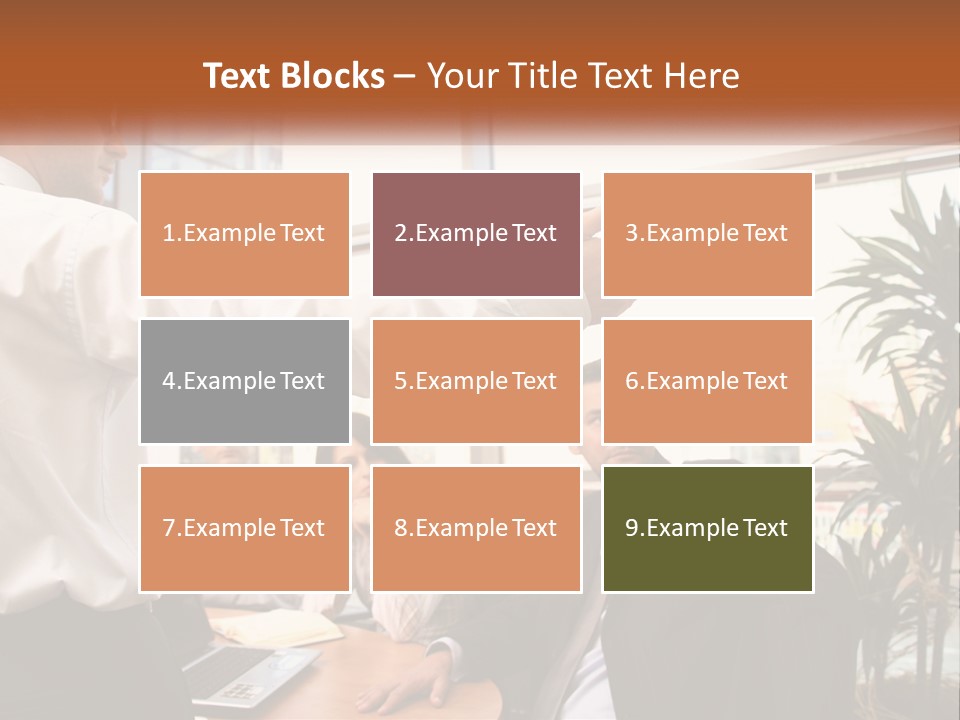 Text Blocks – Your Title Text Here

1.Example Text

2.Example Text

3.Example Text

4.Example Text

5.Example Text

6.Example Text

7.Example Text

8.Example Text

9.Example Text